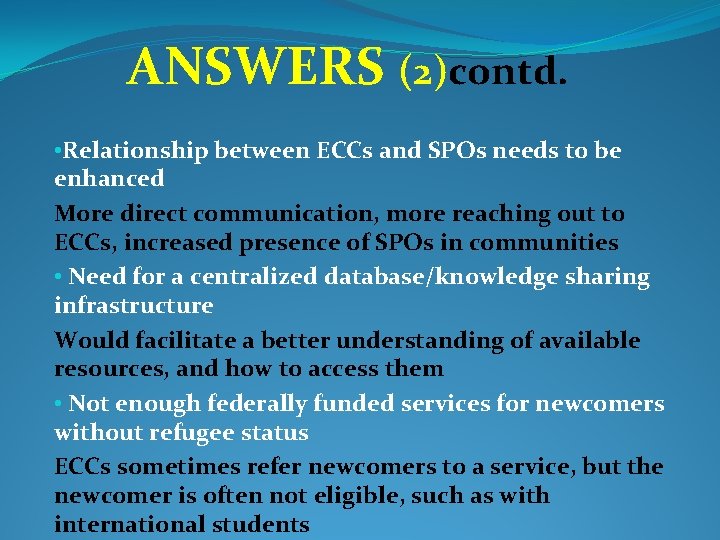 ANSWERS (2)contd.

• Relationship between ECCs and SPOs needs to be enhanced

More direct communication, more reaching out to ECCs, increased presence of SPOs in communities

• Need for a centralized database/knowledge sharing infrastructure

Would facilitate a better understanding of available resources, and how to access them

• Not enough federally funded services for newcomers without refugee status

ECCs sometimes refer newcomers to a service, but the newcomer is often not eligible, such as with international students